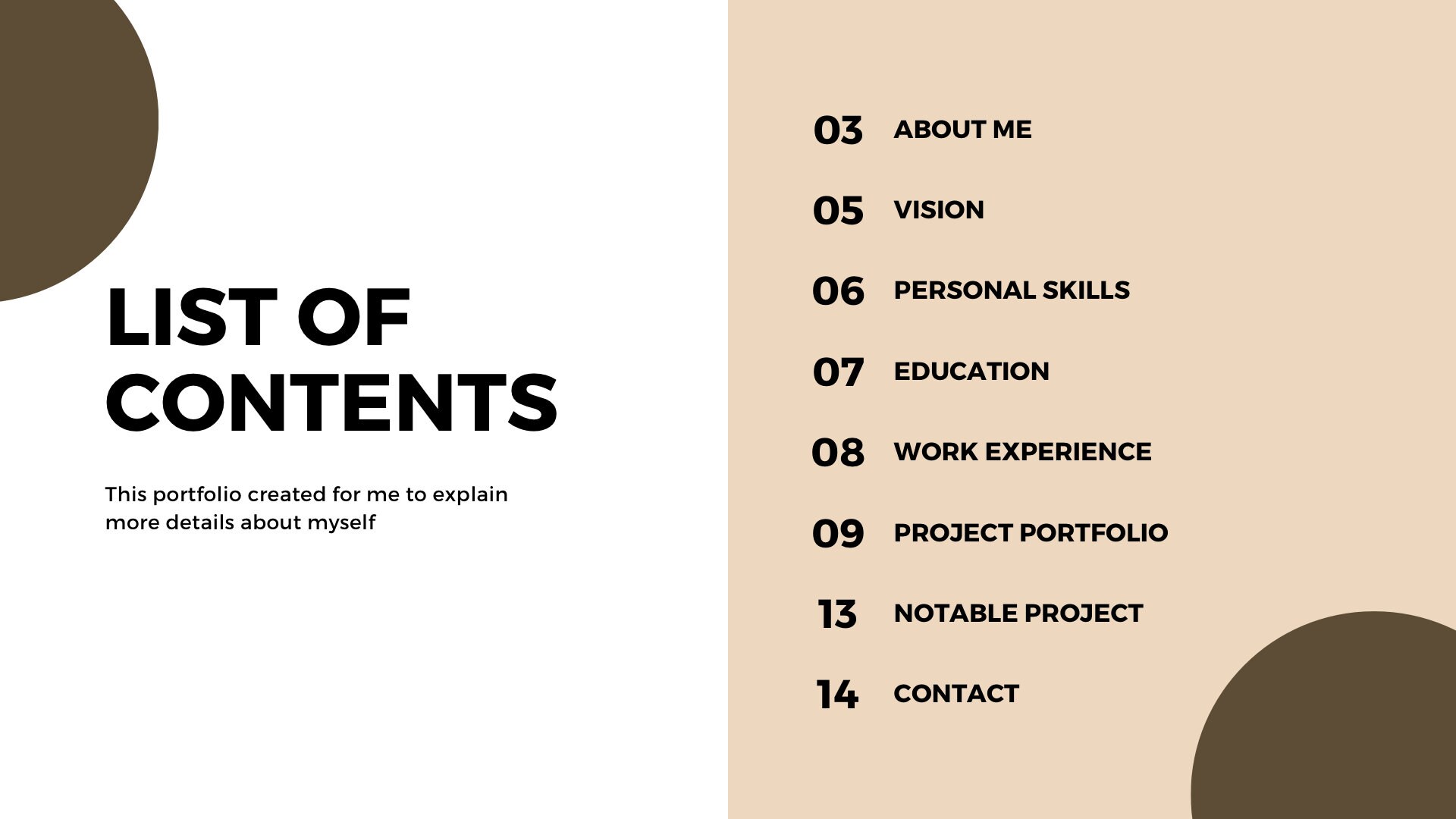 LIST OF CONTENTS

This portfolio created for me to explain more details about myself

03 ABOUT ME

05 VISION

06 PERSONAL SKILLS

07 EDUCATION

08 WORK EXPERIENCE

09 PROJECT PORTFOLIO

13 NOTABLE PROJECT

14 CONTACT